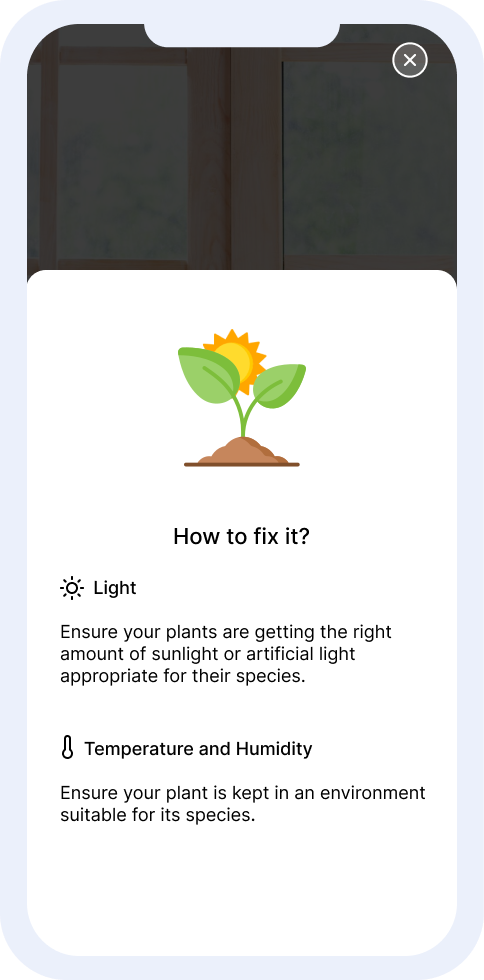 How to fix it?

Light

Ensure your plants are getting the right amount of sunlight or artificial light appropriate for their species.

Temperature and Humidity

Ensure your plant is kept in an environment suitable for its species.